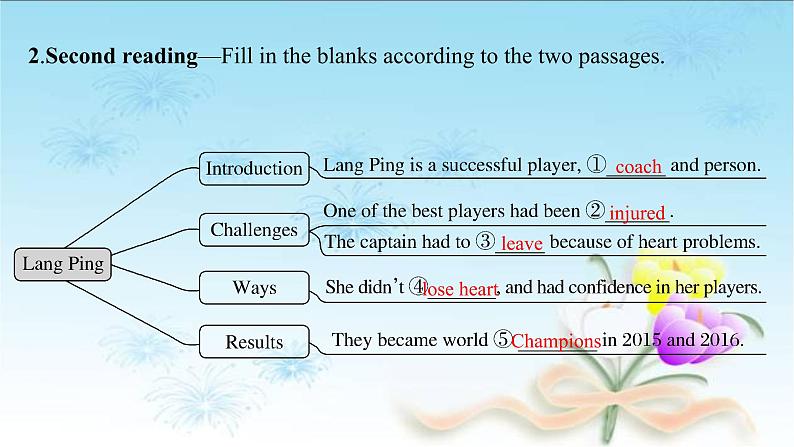 2.Second reading—Fill in the blanks according to the two passages.

Lang Ping

Introduction
Lang Ping is a successful player, ① coach and person.

Challenges
One of the best players had been ② injured .
The captain had to ③ leave because of heart problems.

Ways
She didn't ④ lose heart, and had confidence in her players.

Results
They became world ⑤ Champions in 2015 and 2016.